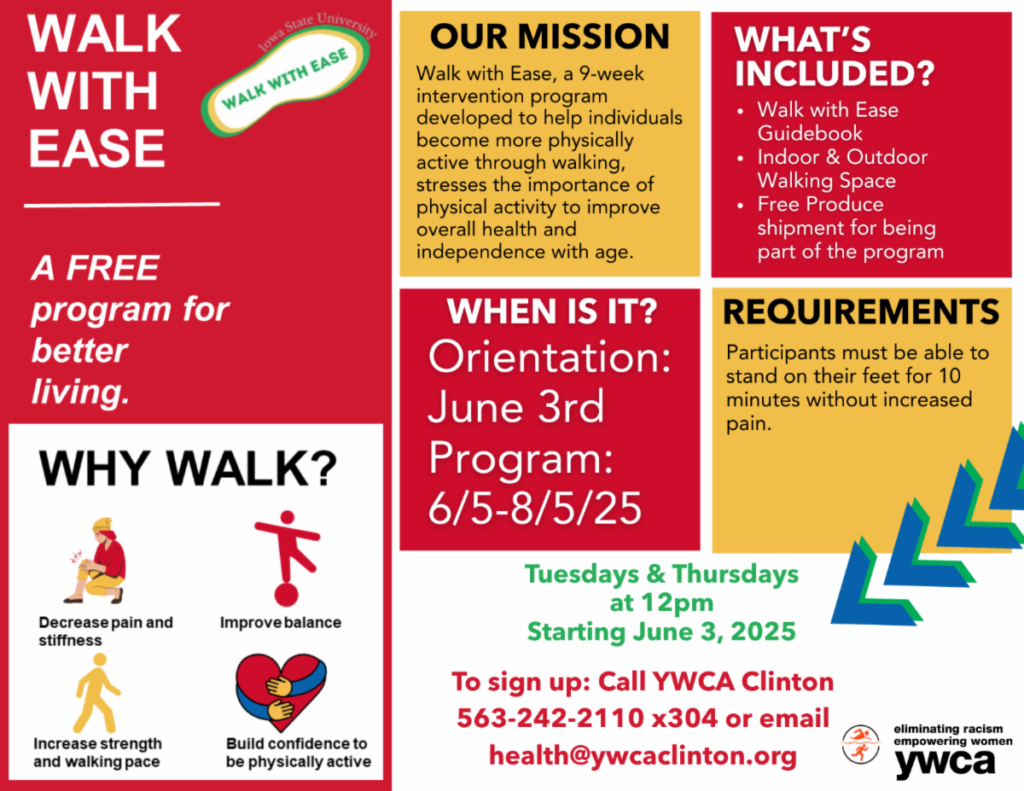 WALK WITH EASE

Iowa State University

WALK WITH EASE

A FREE program for better living.

WHY WALK?

Decrease pain and stiffness

Improve balance

Increase strength and walking pace

Build confidence to be physically active

OUR MISSION

Walk with Ease, a 9-week intervention program developed to help individuals become more physically active through walking, stresses the importance of physical activity to improve overall health and independence with age.

WHAT'S INCLUDED?

• Walk with Ease Guidebook
• Indoor & Outdoor Walking Space
• Free Produce shipment for being part of the program

WHEN IS IT?

Orientation: June 3rd
Program: 6/5-8/5/25

REQUIREMENTS

Participants must be able to stand on their feet for 10 minutes without increased pain.

Tuesdays & Thursdays at 12pm
Starting June 3, 2025

To sign up: Call YWCA Clinton 563-242-2110 x304 or email health@ywcaclinton.org

eliminating racism
empowering women
ywca